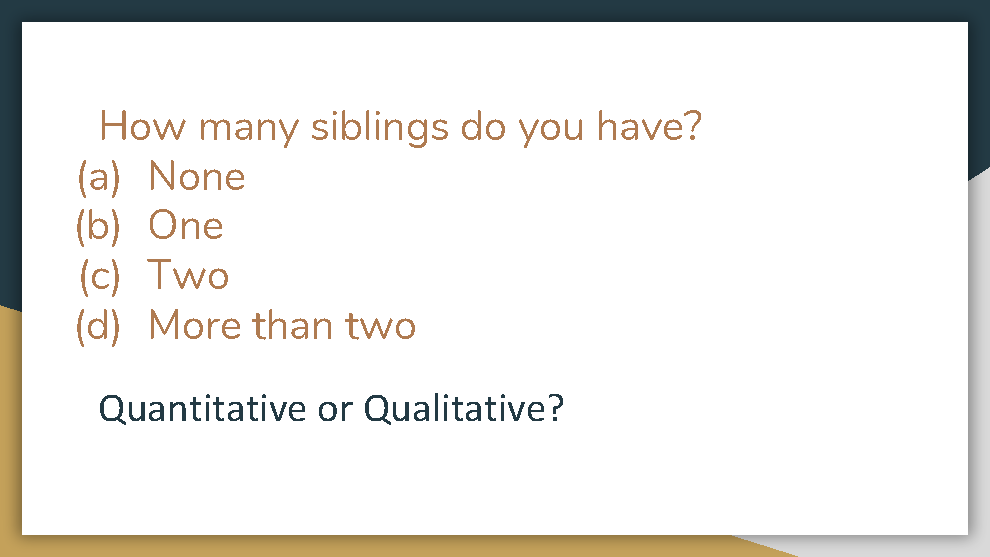 How many siblings do you have?
(a) None
(b) One
(c) Two
(d) More than two

Quantitative or Qualitative?